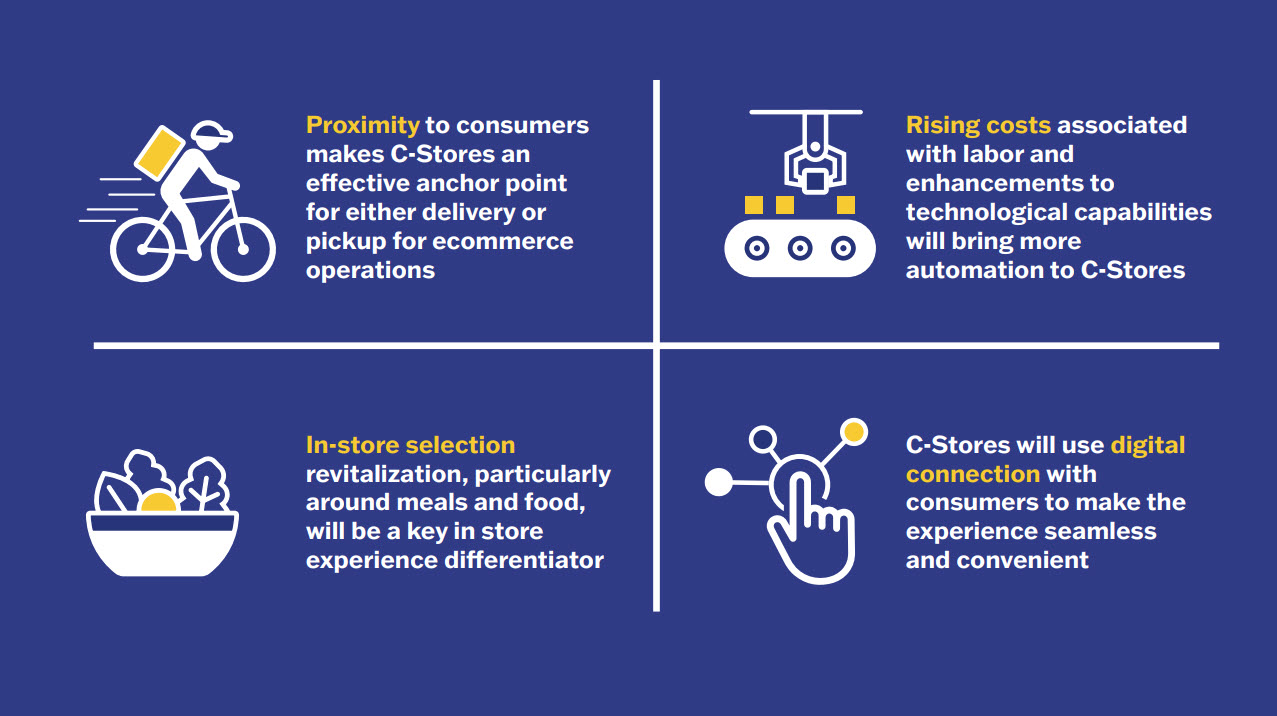 Proximity to consumers makes C-Stores an effective anchor point for either delivery or pickup for ecommerce operations

Rising costs associated with labor and enhancements to technological capabilities will bring more automation to C-Stores

In-store selection revitalization, particularly around meals and food, will be a key in store experience differentiator

C-Stores will use digital connection with consumers to make the experience seamless and convenient